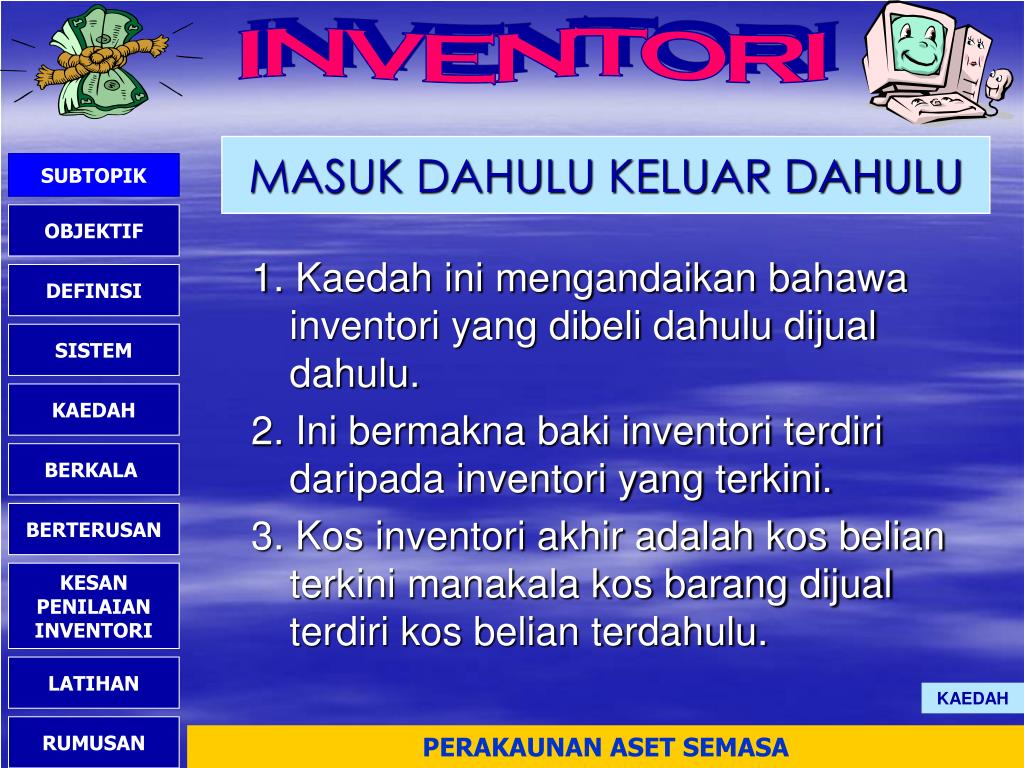 INVENTORI

SUBTOPIK

OBJEKTIF

DEFINISI

SISTEM

KAEDAH

BERKALA

BERTERUSAN

KESAN PENILAIAN INVENTORI

LATIHAN

RUMUSAN

MASUK DAHULU KELUAR DAHULU

1. Kaedah ini mengandaikan bahawa inventori yang dibeli dahulu dijual dahulu.

2. Ini bermakna baki inventori terdiri daripada inventori yang terkini.

3. Kos inventori akhir adalah kos belian terkini manakala kos barang dijual terdiri kos belian terdahulu.

KAEDAH

PERAKAUNAN ASET SEMASA